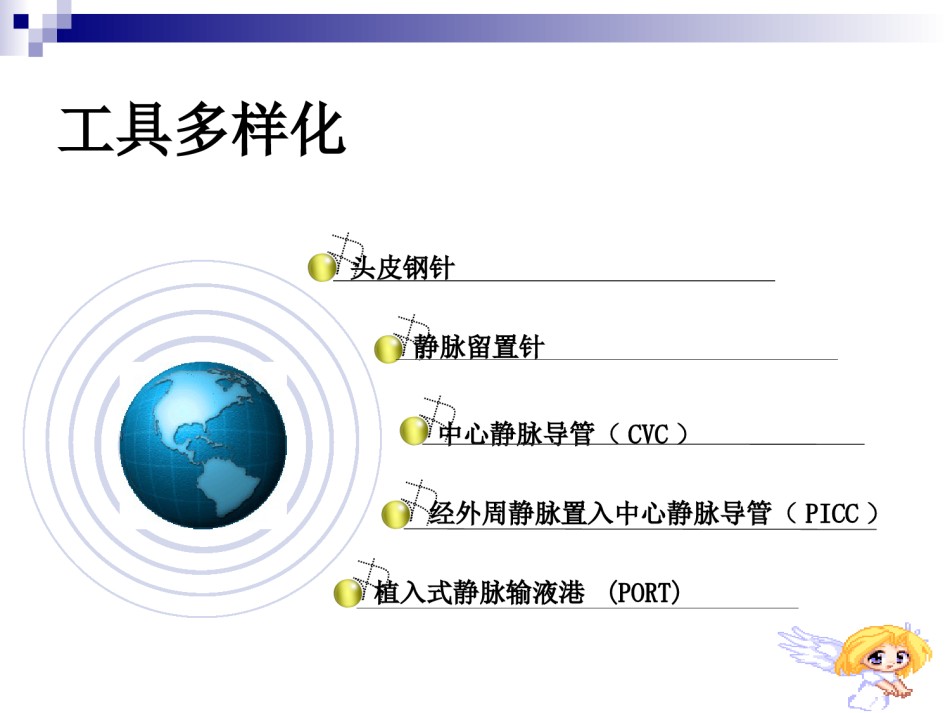 工具多样化

头皮钢针

静脉留置针

中心静脉导管（ CVC ）

经外周静脉置入中心静脉导管（ PICC ）

植入式静脉输液港 (PORT)